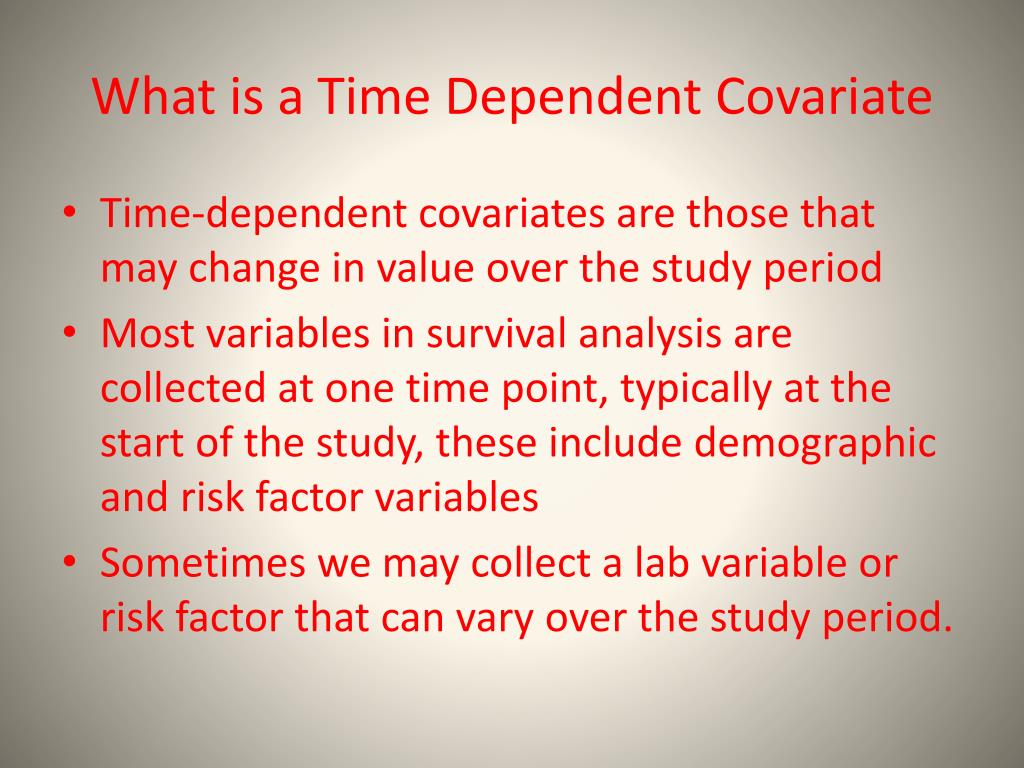 What is a Time Dependent Covariate

• Time-dependent covariates are those that may change in value over the study period
• Most variables in survival analysis are collected at one time point, typically at the start of the study, these include demographic and risk factor variables
• Sometimes we may collect a lab variable or risk factor that can vary over the study period.